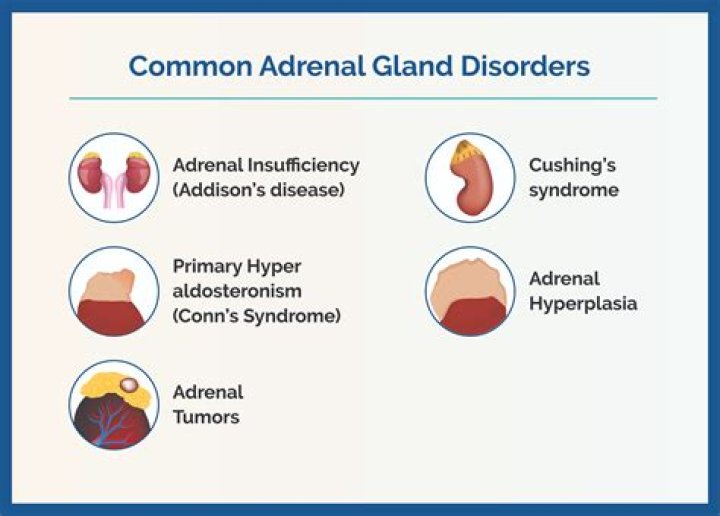 Common Adrenal Gland Disorders

Adrenal Insufficiency (Addison's disease)

Primary Hyper aldosteronism (Conn's Syndrome)

Adrenal Tumors

Cushing's syndrome

Adrenal Hyperplasia